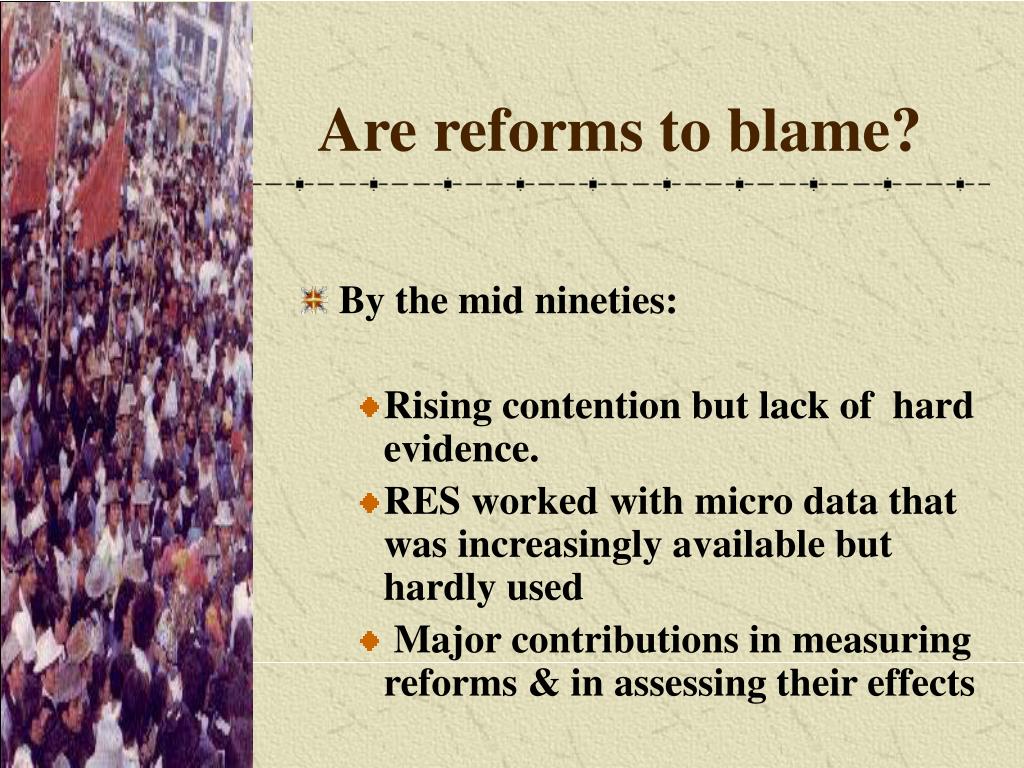 Are reforms to blame?

By the mid nineties:

Rising contention but lack of hard evidence.

RES worked with micro data that was increasingly available but hardly used

Major contributions in measuring reforms & in assessing their effects